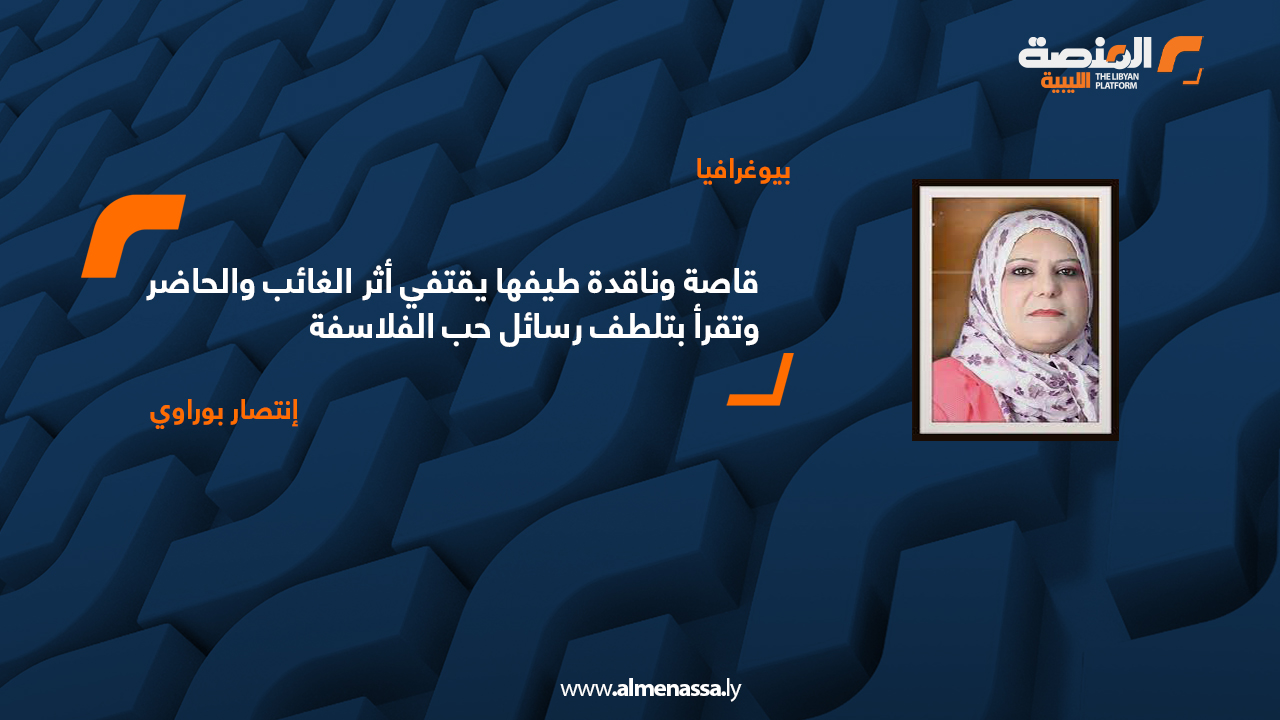 المنصة الليبية
THE LIBYAN PLATFORM

بيوغرافيا

قاصة وناقدة طيفها يقتفي أثر الغائب والحاضر وتقرأ بتلطف رسائل حب الفلاسفة

إنتصار بوراوي

www.almenassa.ly